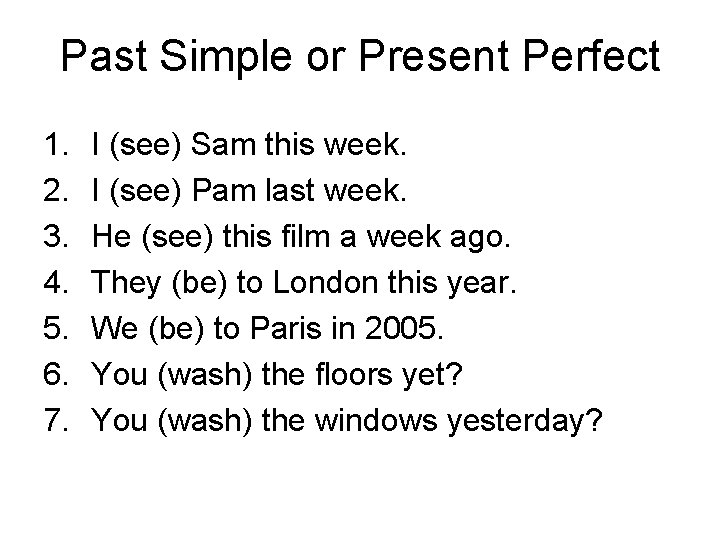 Past Simple or Present Perfect

1. I (see) Sam this week.
2. I (see) Pam last week.
3. He (see) this film a week ago.
4. They (be) to London this year.
5. We (be) to Paris in 2005.
6. You (wash) the floors yet?
7. You (wash) the windows yesterday?